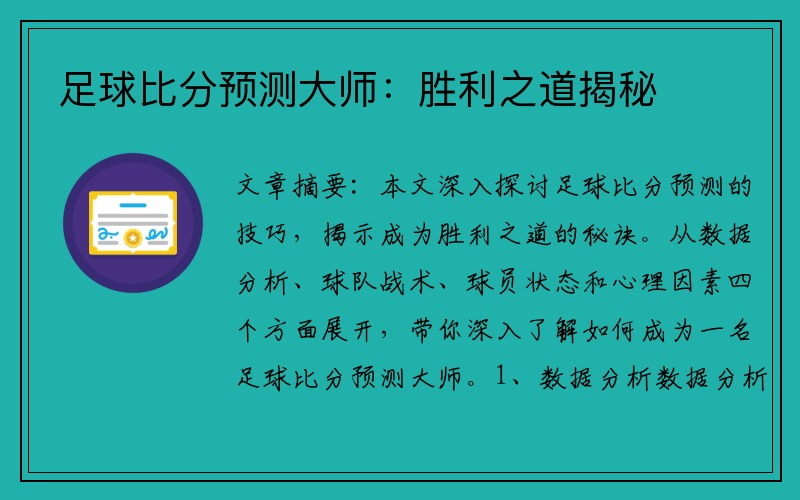 足球比分预测大师：胜利之道揭秘

文章摘要：本文深入探讨足球比分预测的技巧，揭示成为胜利之道的秘诀。从数据分析、球队战术、球员状态和心理因素四个方面展开，带你深入了解如何成为一名足球比分预测大师。1、数据分析数据分析